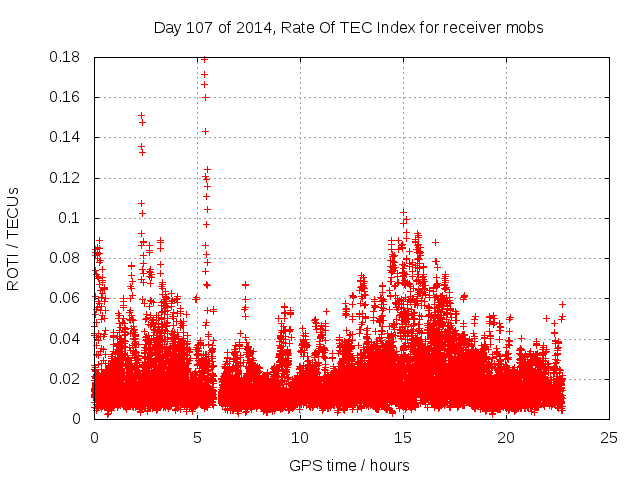 Day 107 of 2014, Rate Of TEC Index for receiver mobs

ROTI / TECUs

0.18
0.16
0.14
0.12
0.1
0.08
0.06
0.04
0.02
0

0
5
10
15
20
25

GPS time / hours